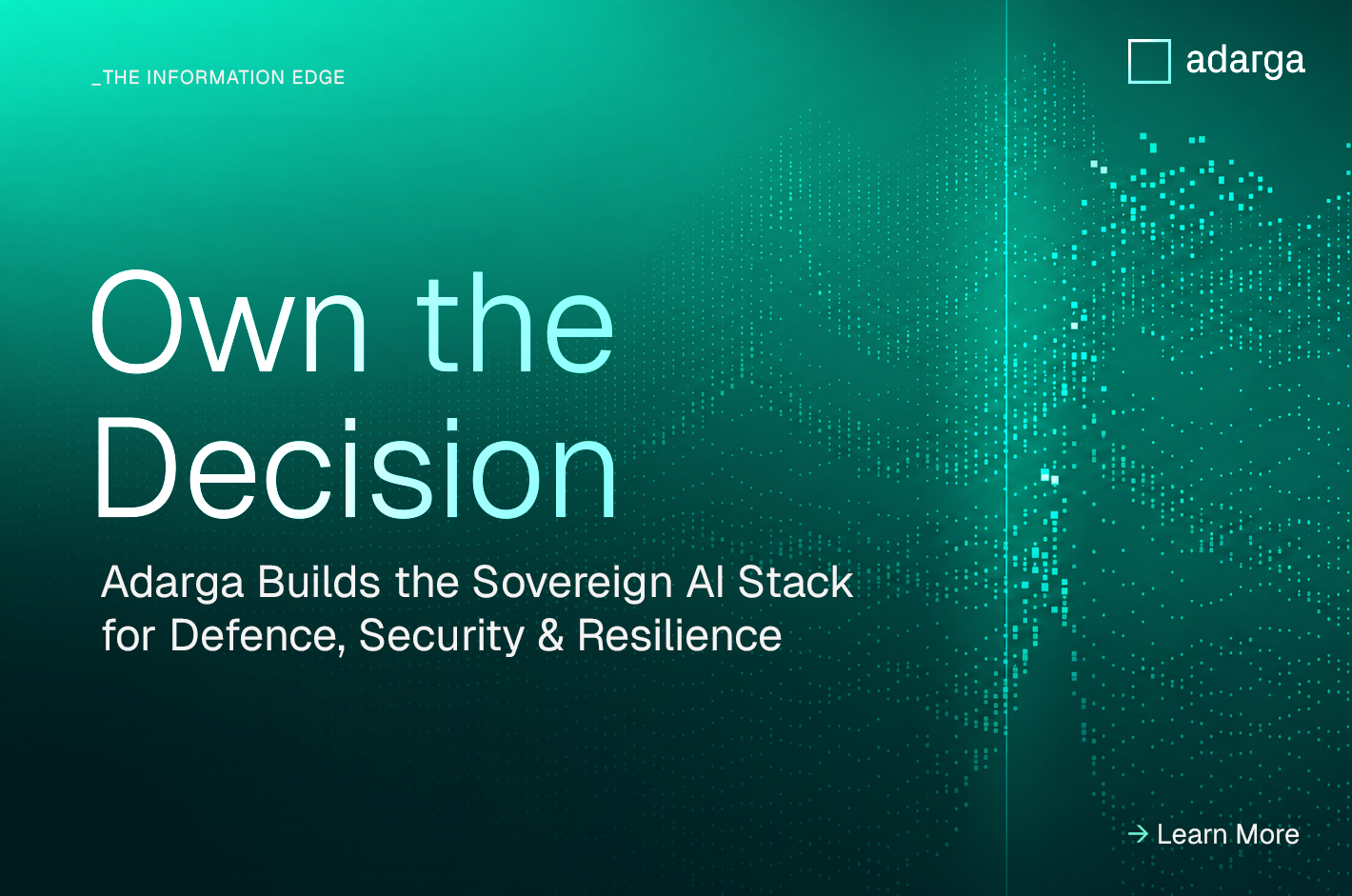 _THE INFORMATION EDGE

adarga

Own the Decision

Adarga Builds the Sovereign AI Stack for Defence, Security & Resilience

→ Learn More